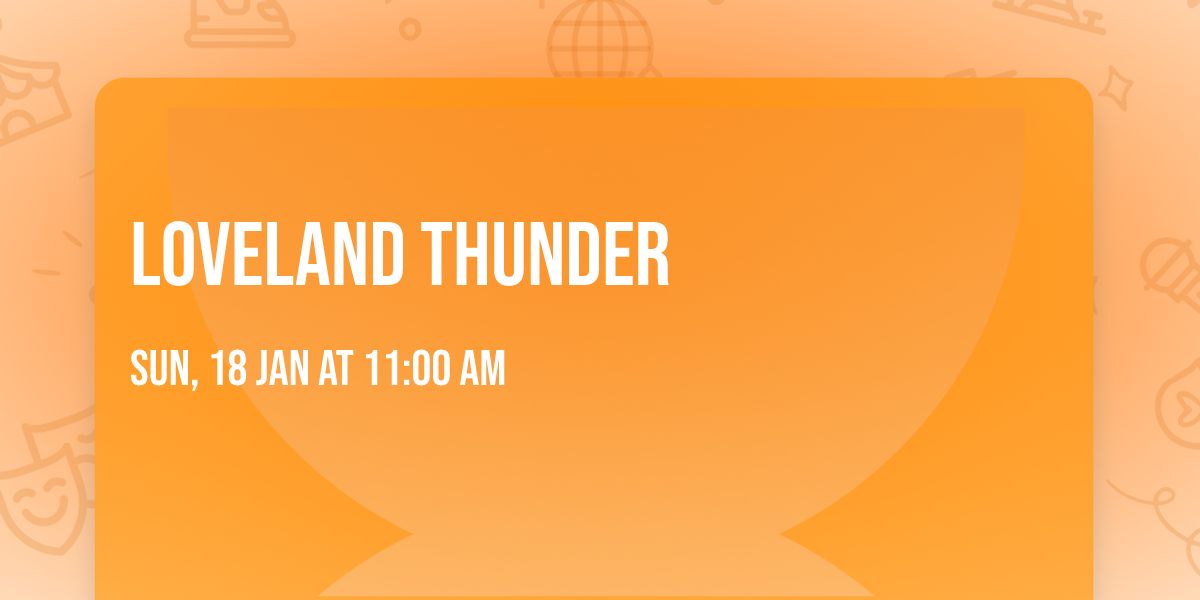 LOVELAND THUNDER

SUN, 18 JAN AT 11:00 AM